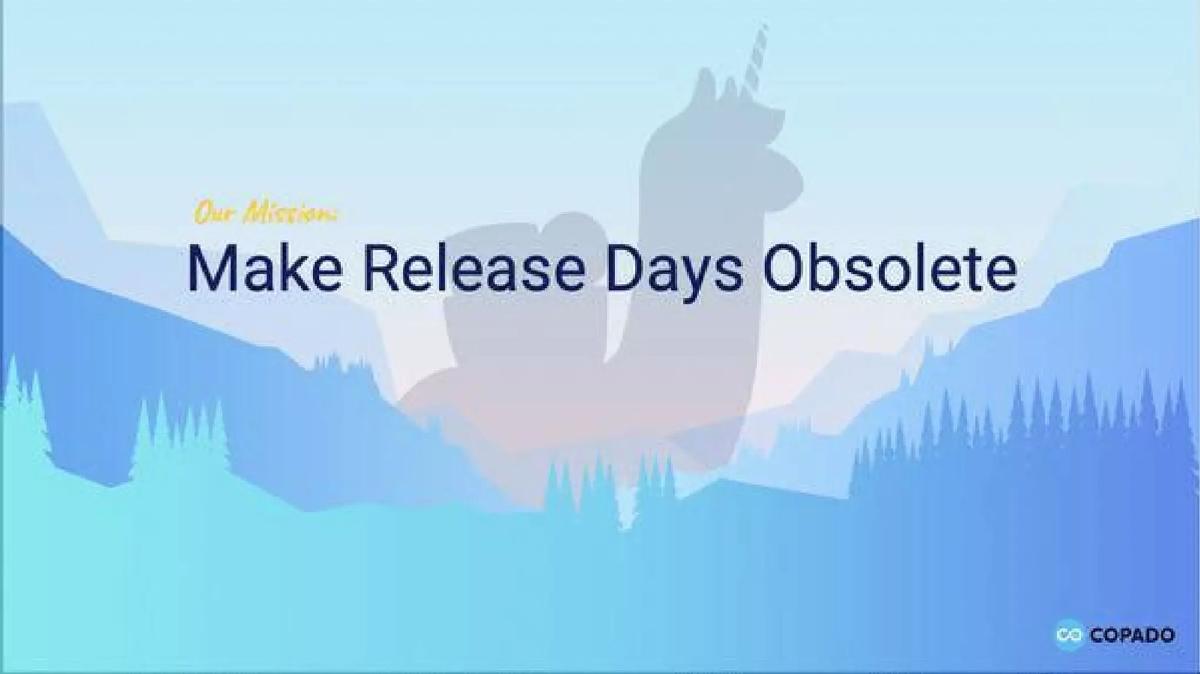 Our Mission:

Make Release Days Obsolete

COPADO